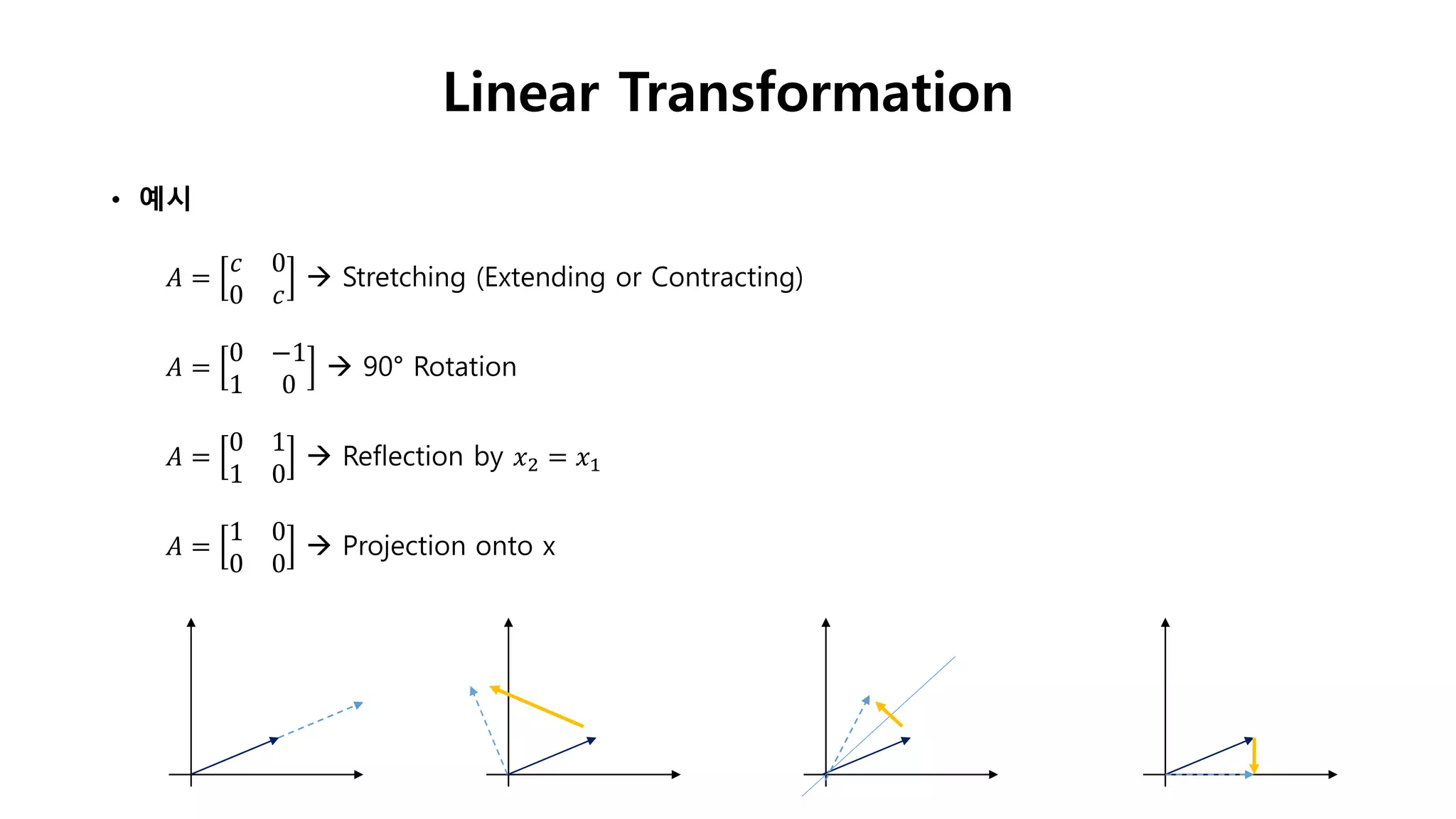 Linear Transformation

• 예시

$A = \begin{bmatrix} c & 0 \\ 0 & c \end{bmatrix}$ → Stretching (Extending or Contracting)

$A = \begin{bmatrix} 0 & -1 \\ 1 & 0 \end{bmatrix}$ → 90° Rotation

$A = \begin{bmatrix} 0 & 1 \\ 1 & 0 \end{bmatrix}$ → Reflection by $x_2 = x_1$

$A = \begin{bmatrix} 1 & 0 \\ 0 & 0 \end{bmatrix}$ → Projection onto x